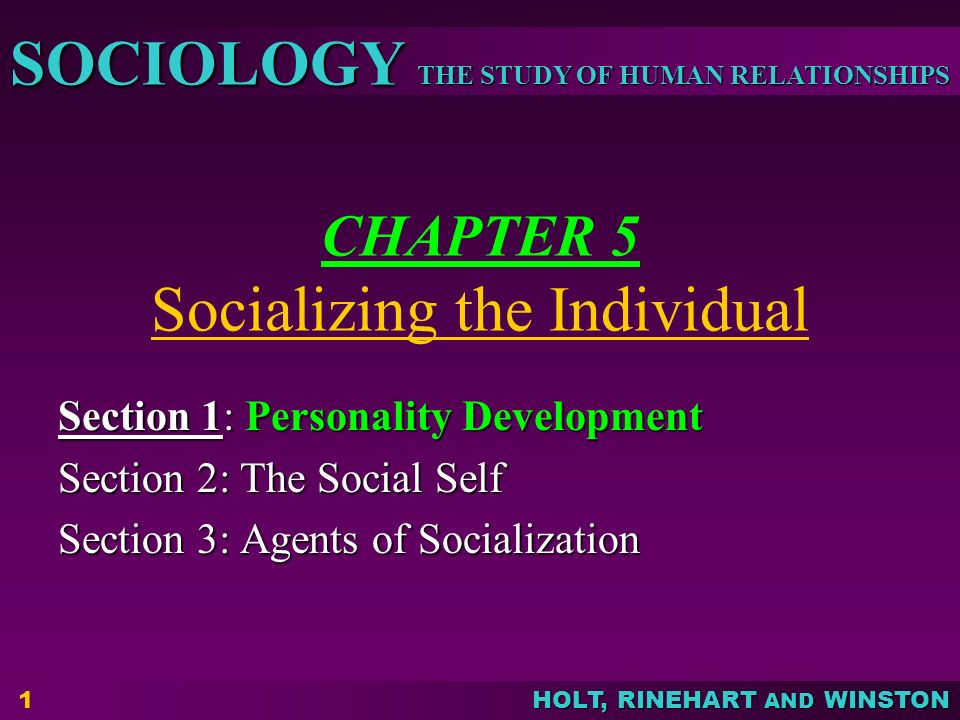 SOCIOLOGY THE STUDY OF HUMAN RELATIONSHIPS

CHAPTER 5
Socializing the Individual

Section 1: Personality Development
Section 2: The Social Self
Section 3: Agents of Socialization

1

HOLT, RINEHART AND WINSTON